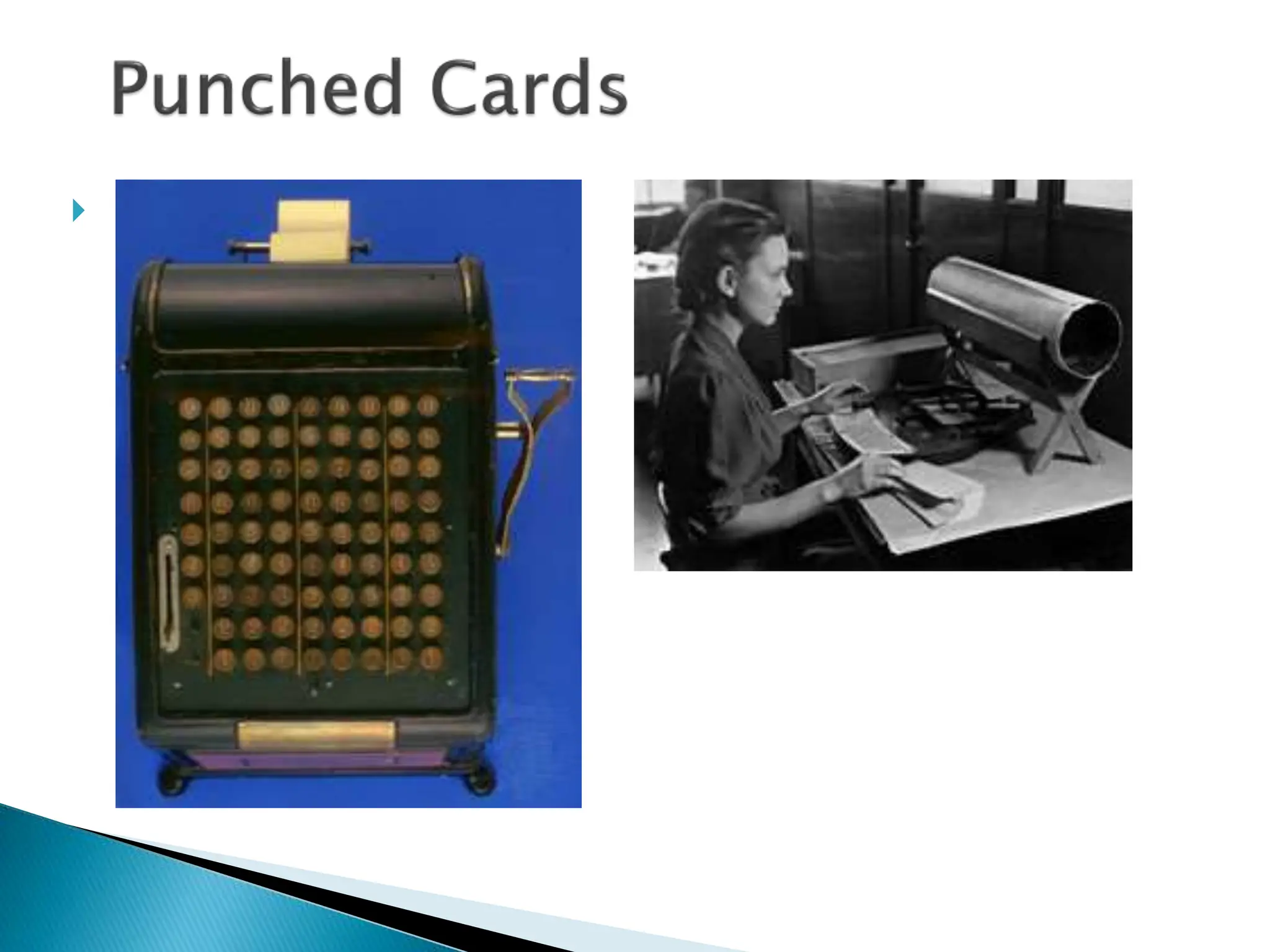 Punched Cards